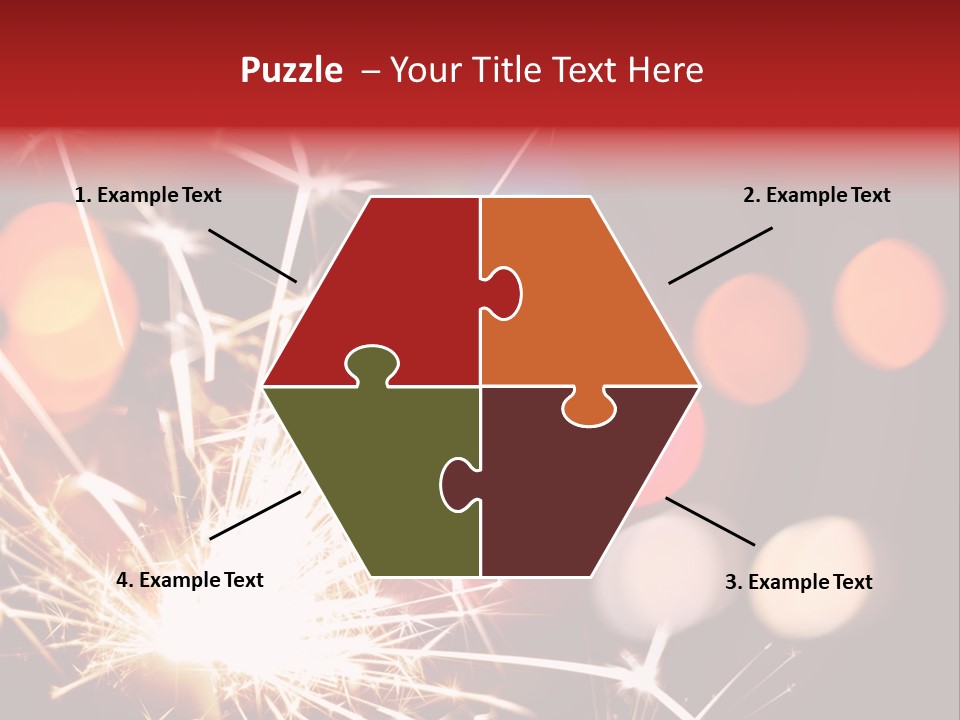 Puzzle – Your Title Text Here

1. Example Text

2. Example Text

4. Example Text

3. Example Text